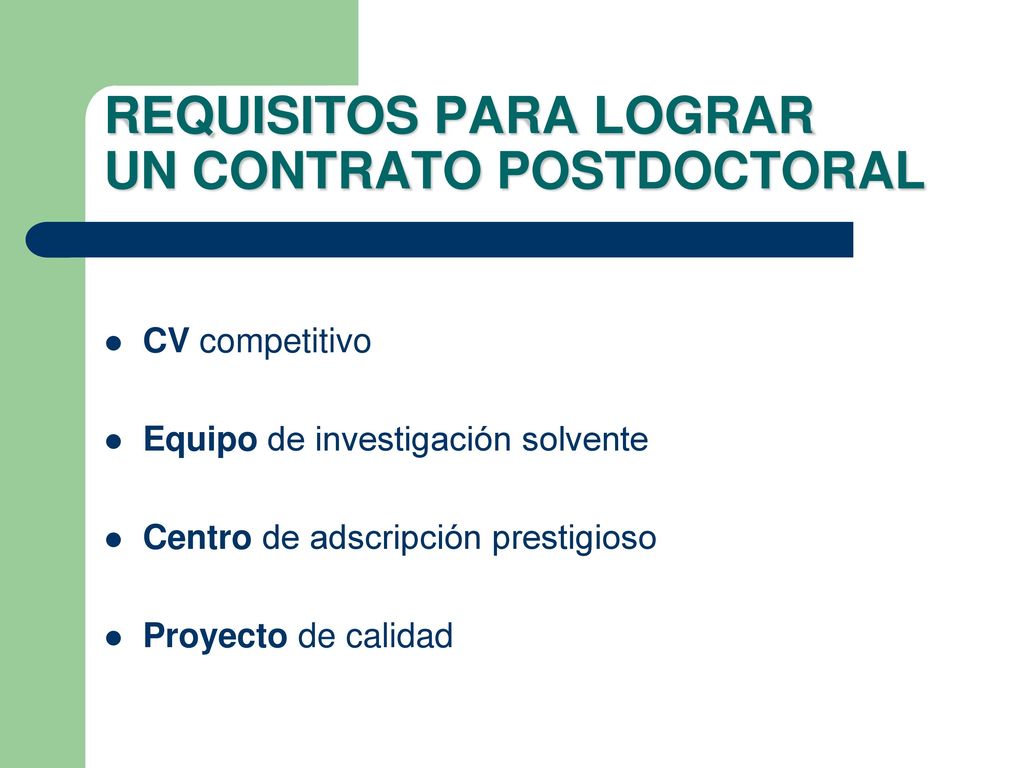 REQUISITOS PARA LOGRAR UN CONTRATO POSTDOCTORAL

- CV competitivo
- Equipo de investigación solvente
- Centro de adscripción prestigioso
- Proyecto de calidad